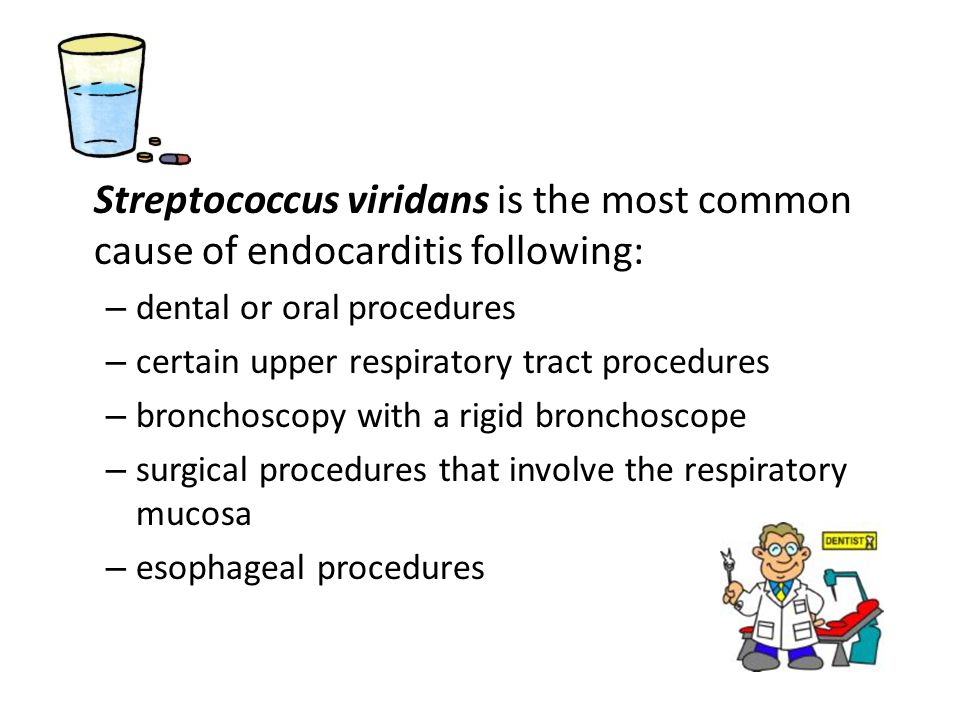 Streptococcus viridans is the most common cause of endocarditis following:

– dental or oral procedures
– certain upper respiratory tract procedures
– bronchoscopy with a rigid bronchoscope
– surgical procedures that involve the respiratory mucosa
– esophageal procedures

DENTIST